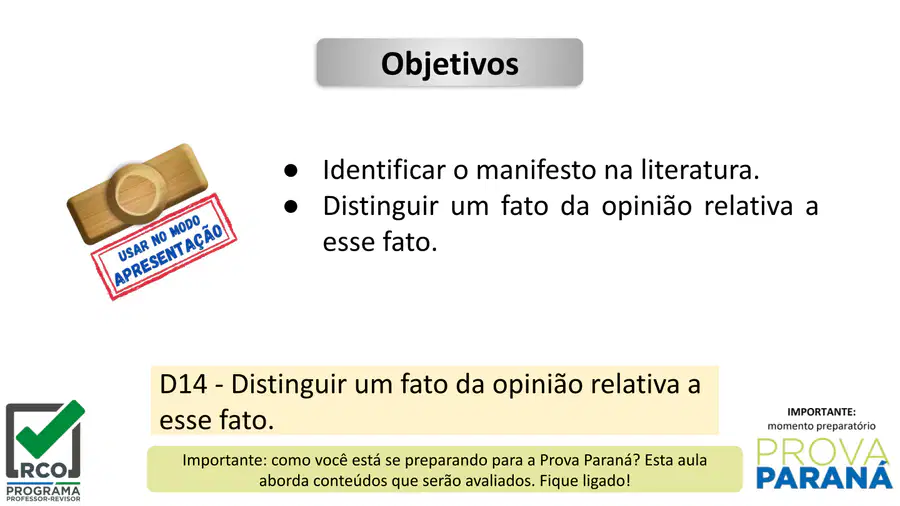 Objetivos

USAR NO MODO
APRESENTAÇÃO

• Identificar o manifesto na literatura.
• Distinguir um fato da opinião relativa a esse fato.

D14 - Distinguir um fato da opinião relativa a esse fato.

RCO
PROGRAMA
PROFESSOR-REVISOR

Importante: como você está se preparando para a Prova Paraná? Esta aula aborda conteúdos que serão avaliados. Fique ligado!

IMPORTANTE:
momento preparatório
PROVA
PARANÁ